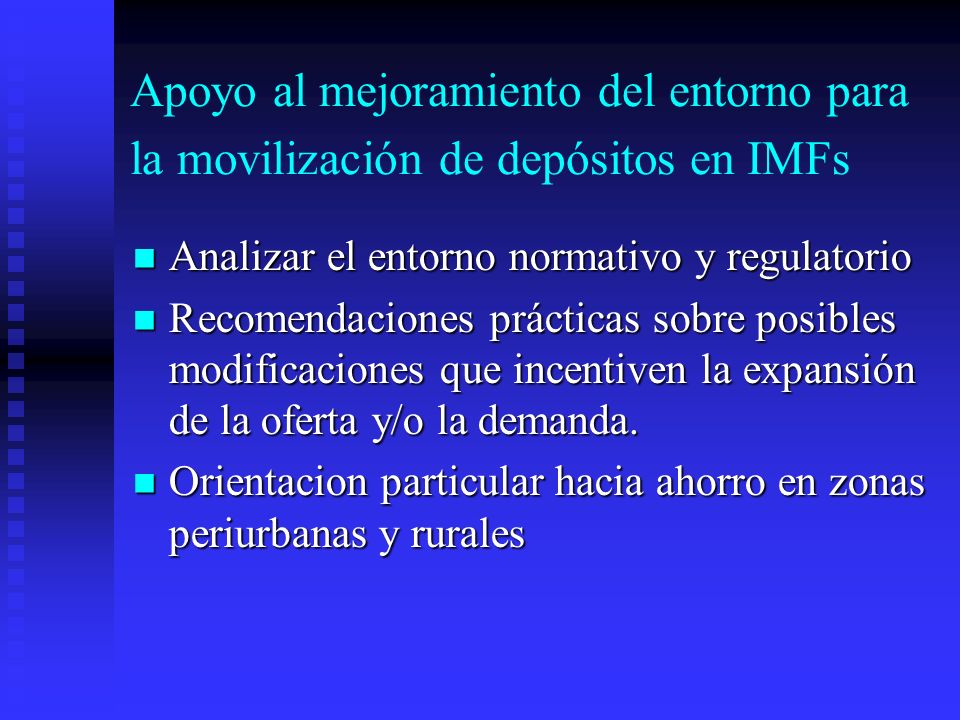 Apoyo al mejoramiento del entorno para la movilización de depósitos en IMFs

- Analizar el entorno normativo y regulatorio
- Recomendaciones prácticas sobre posibles modificaciones que incentiven la expansión de la oferta y/o la demanda.
- Orientacion particular hacia ahorro en zonas periurbanas y rurales